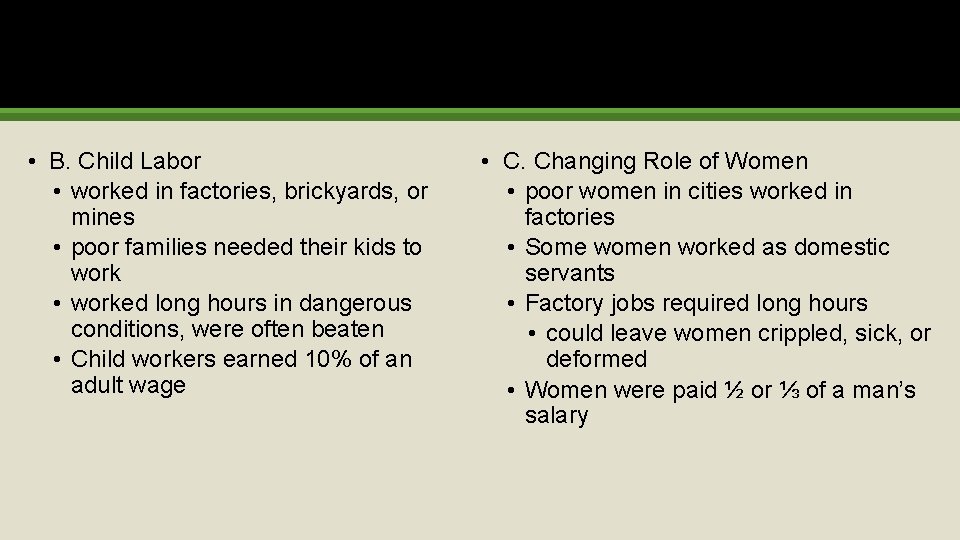 • B. Child Labor
  • worked in factories, brickyards, or mines
  • poor families needed their kids to work
  • worked long hours in dangerous conditions, were often beaten
  • Child workers earned 10% of an adult wage

• C. Changing Role of Women
  • poor women in cities worked in factories
  • Some women worked as domestic servants
  • Factory jobs required long hours
    • could leave women crippled, sick, or deformed
  • Women were paid ½ or ⅓ of a man's salary